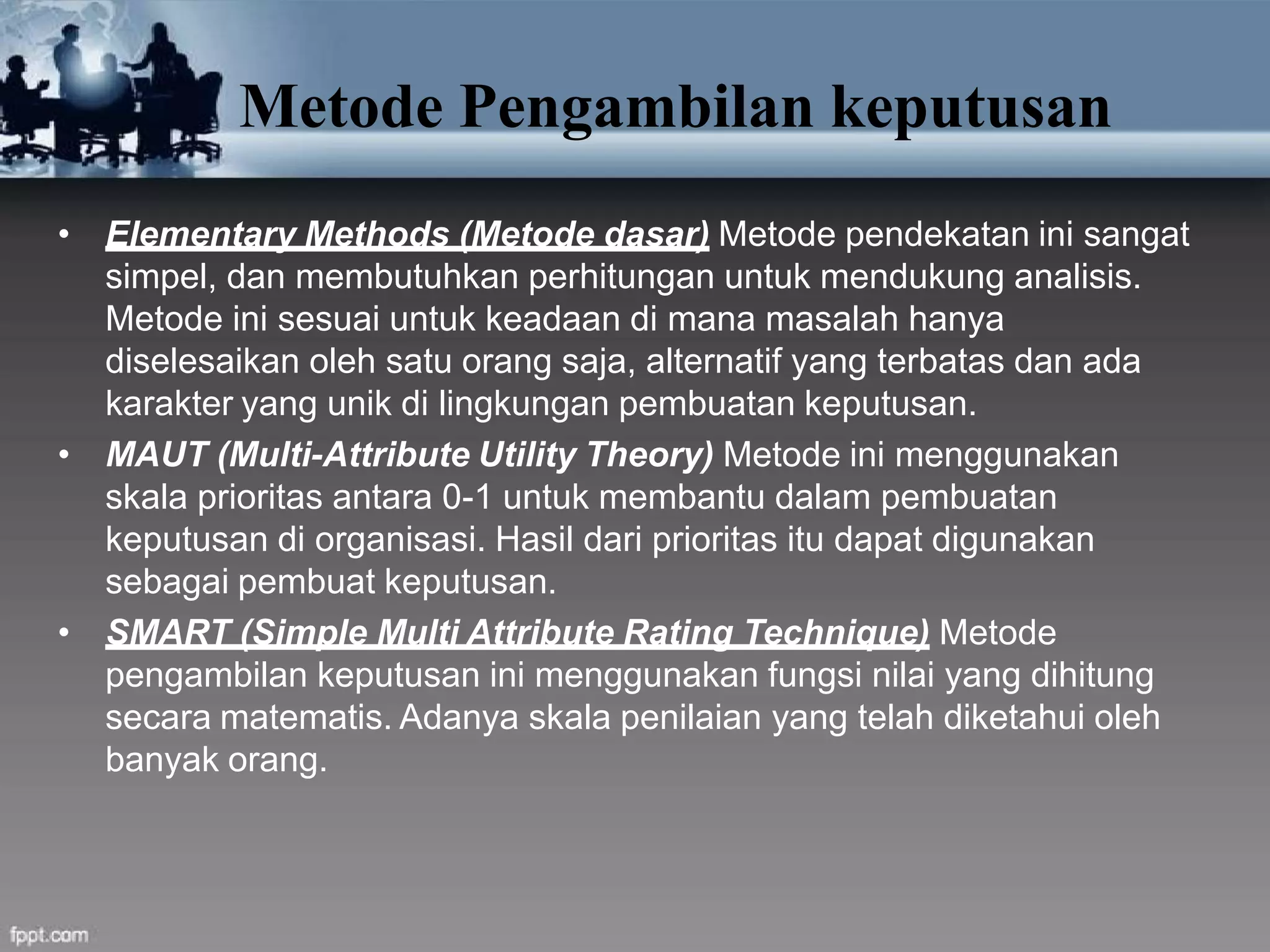 Metode Pengambilan keputusan

• Elementary Methods (Metode dasar) Metode pendekatan ini sangat simpel, dan membutuhkan perhitungan untuk mendukung analisis. Metode ini sesuai untuk keadaan di mana masalah hanya diselesaikan oleh satu orang saja, alternatif yang terbatas dan ada karakter yang unik di lingkungan pembuatan keputusan.
• MAUT (Multi-Attribute Utility Theory) Metode ini menggunakan skala prioritas antara 0-1 untuk membantu dalam pembuatan keputusan di organisasi. Hasil dari prioritas itu dapat digunakan sebagai pembuat keputusan.
• SMART (Simple Multi Attribute Rating Technique) Metode pengambilan keputusan ini menggunakan fungsi nilai yang dihitung secara matematis. Adanya skala penilaian yang telah diketahui oleh banyak orang.

fppt.com